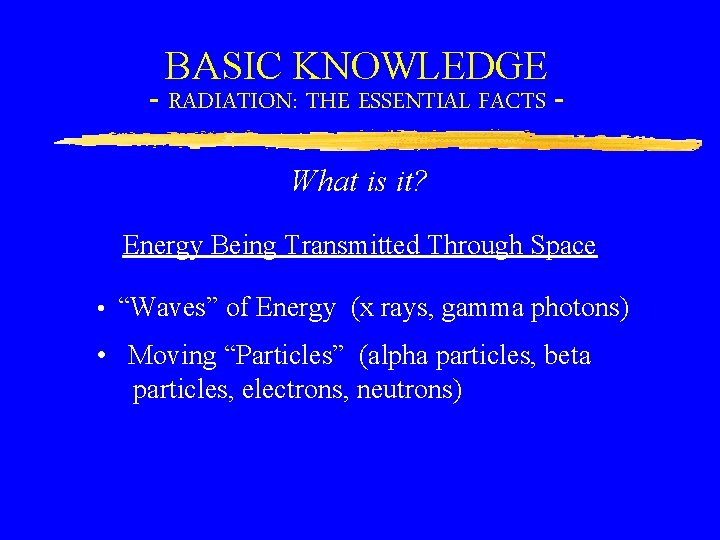 BASIC KNOWLEDGE
- RADIATION: THE ESSENTIAL FACTS -

What is it?

Energy Being Transmitted Through Space

• “Waves” of Energy (x rays, gamma photons)
• Moving “Particles” (alpha particles, beta particles, electrons, neutrons)